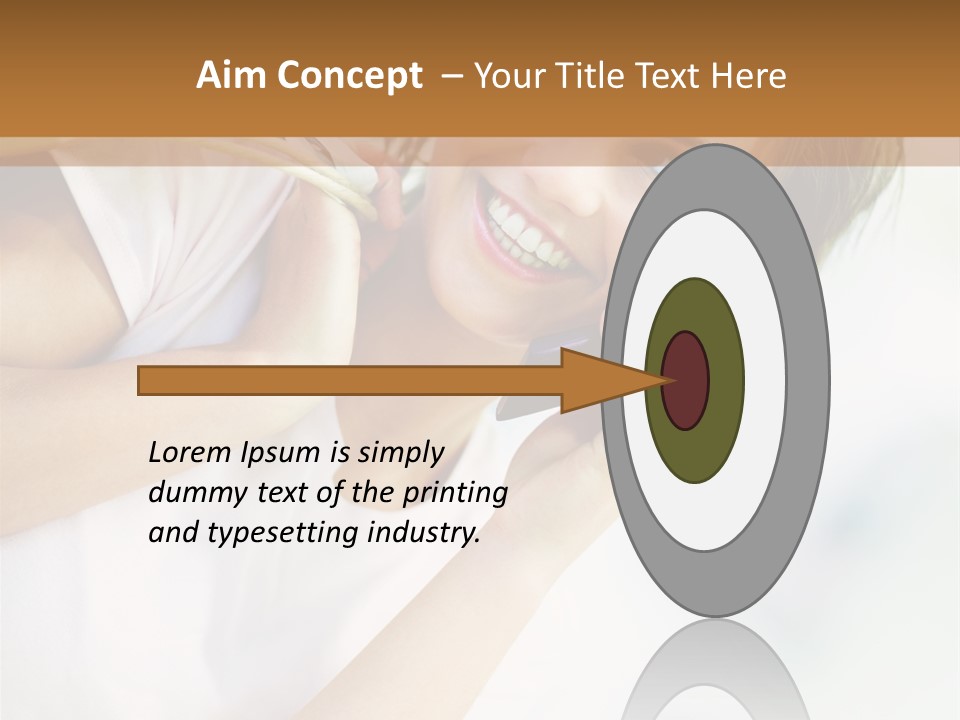 Aim Concept – Your Title Text Here

Lorem Ipsum is simply dummy text of the printing and typesetting industry.